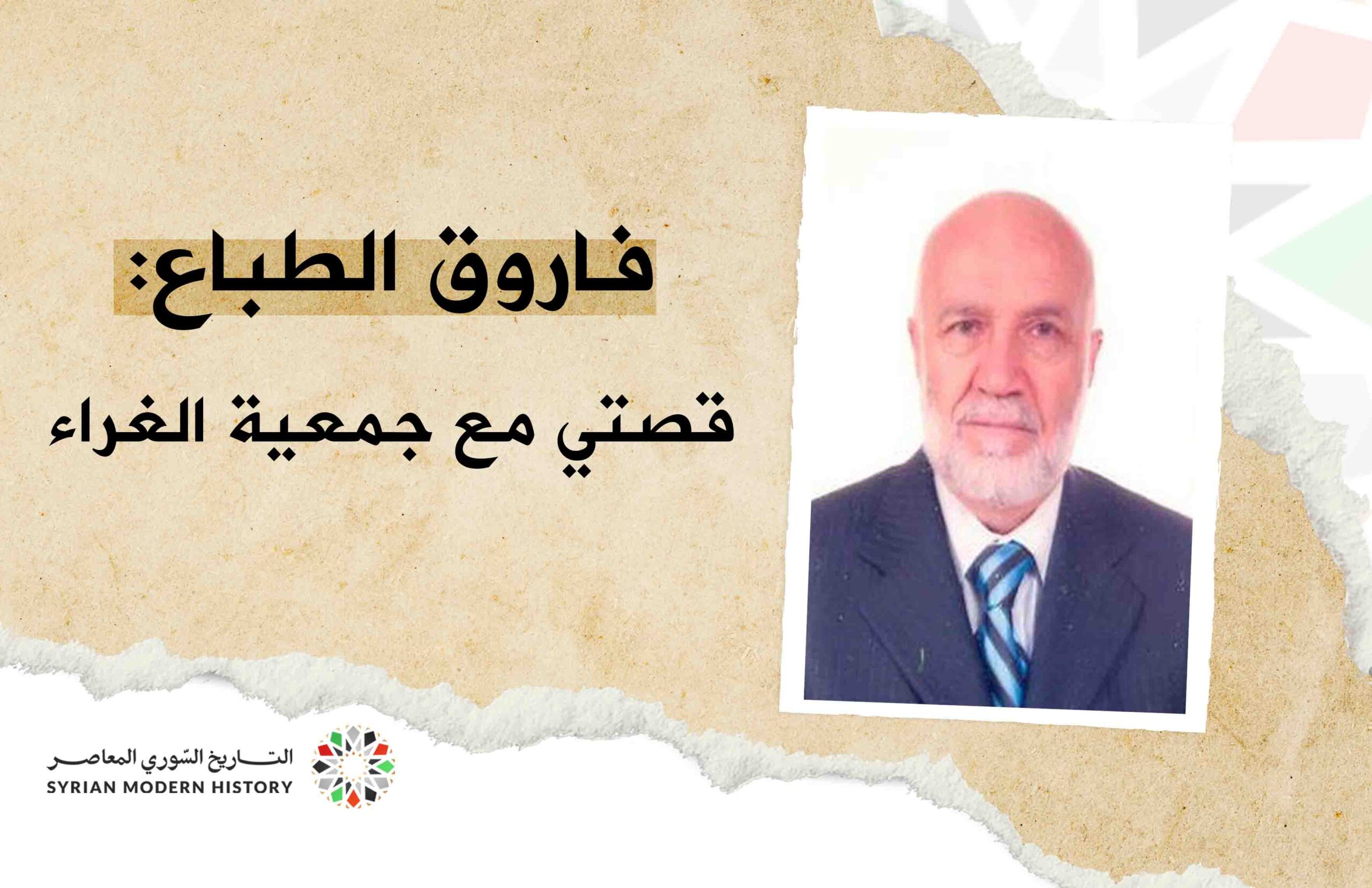 فاروق الطباع:

قصتي مع جمعية الغراء

التاريخ السّوري المعاصر
SYRIAN MODERN HISTORY